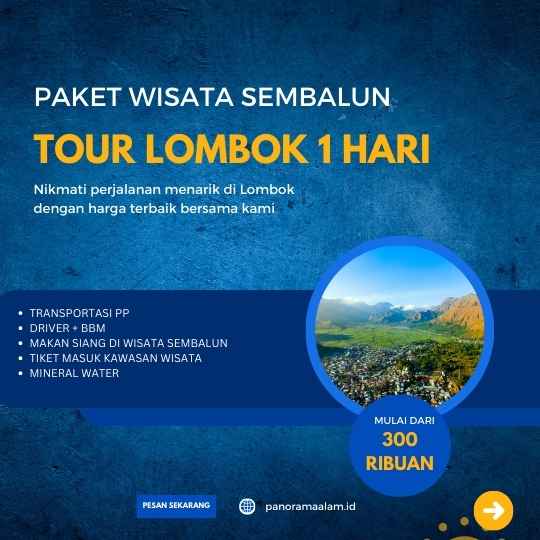 PAKET WISATA SEMBALUN

TOUR LOMBOK 1 HARI

Nikmati perjalanan menarik di Lombok dengan harga terbaik bersama kami

- TRANSPORTASI PP
- DRIVER + BBM
- MAKAN SIANG DI WISATA SEMBALUN
- TIKET MASUK KAWASAN WISATA
- MINERAL WATER

MULAI DARI
300
RIBUAN

PESAN SEKARANG

panoramaalam.id